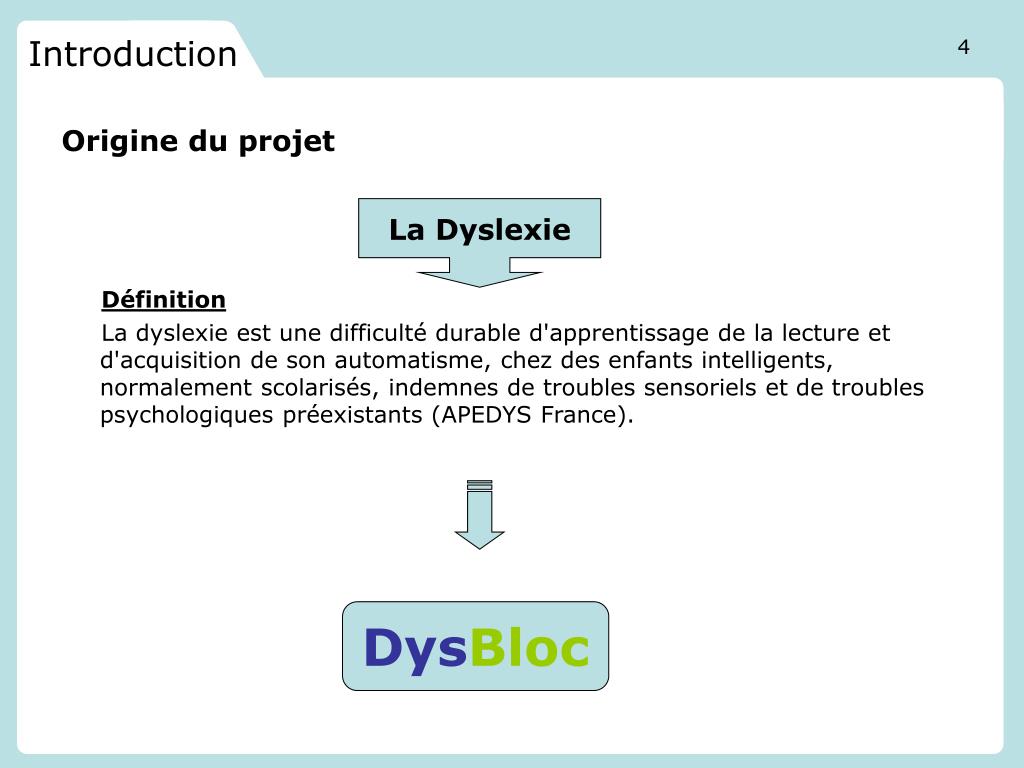 Introduction

4

Origine du projet

La Dyslexie

Définition

La dyslexie est une difficulté durable d'apprentissage de la lecture et d'acquisition de son automatisme, chez des enfants intelligents, normalement scolarisés, indemnes de troubles sensoriels et de troubles psychologiques préexistants (APEDYS France).

DysBloc